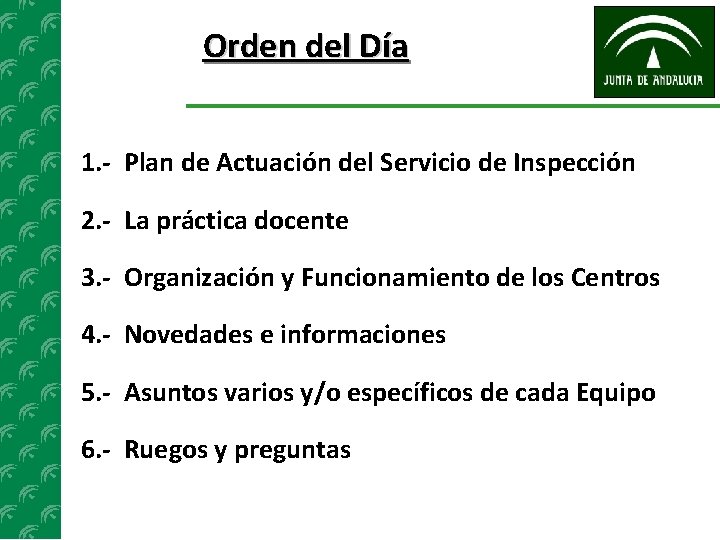 Orden del Día

JUNTA DE ANDALUCIA

1.- Plan de Actuación del Servicio de Inspección

2.- La práctica docente

3.- Organización y Funcionamiento de los Centros

4.- Novedades e informaciones

5.- Asuntos varios y/o específicos de cada Equipo

6.- Ruegos y preguntas